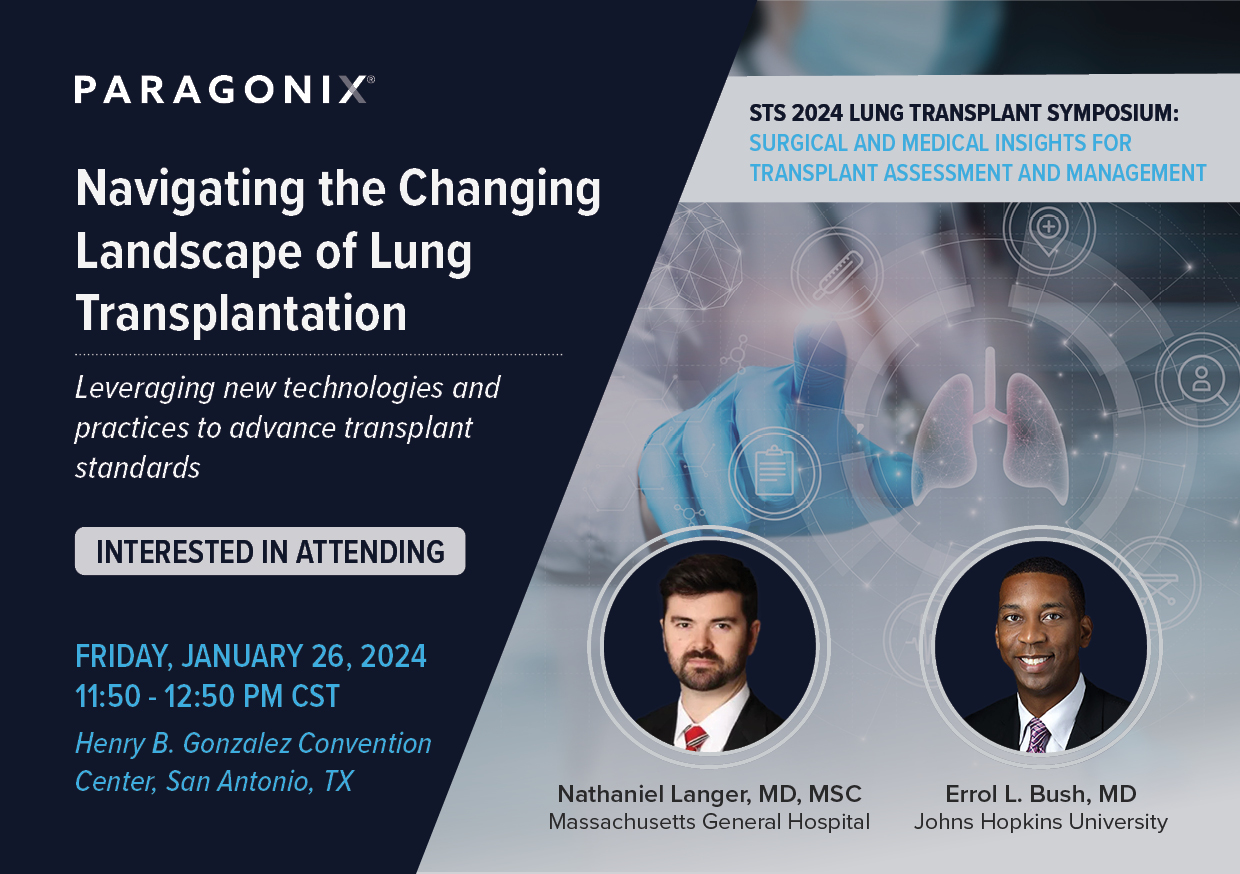 PARAGONIX®

Navigating the Changing Landscape of Lung Transplantation

Leveraging new technologies and practices to advance transplant standards

INTERESTED IN ATTENDING

FRIDAY, JANUARY 26, 2024
11:50 - 12:50 PM CST

Henry B. Gonzalez Convention Center, San Antonio, TX

STS 2024 LUNG TRANSPLANT SYMPOSIUM:
SURGICAL AND MEDICAL INSIGHTS FOR TRANSPLANT ASSESSMENT AND MANAGEMENT

Nathaniel Langer, MD, MSC
Massachusetts General Hospital

Errol L. Bush, MD
Johns Hopkins University